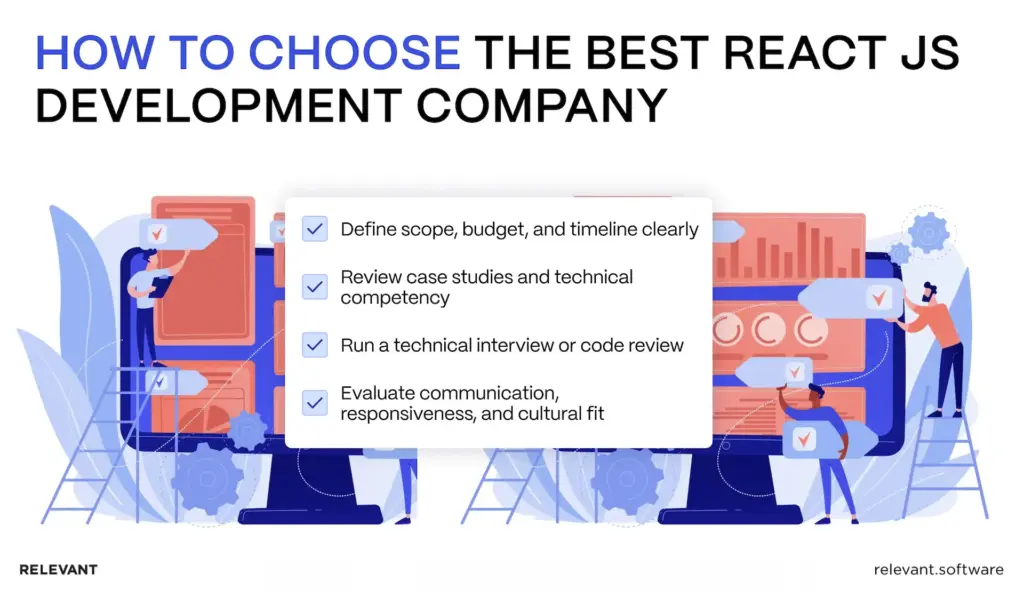 HOW TO CHOOSE THE BEST REACT JS DEVELOPMENT COMPANY

Define scope, budget, and timeline clearly

Review case studies and technical competency

Run a technical interview or code review

Evaluate communication, responsiveness, and cultural fit

RELEVANT

relevant.software